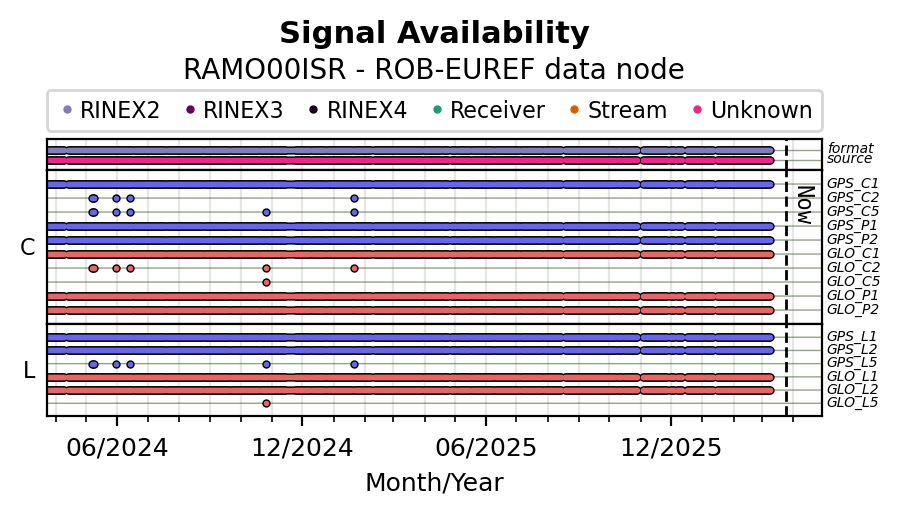 Signal Availability
RAMO00ISR - ROB-EUREF data node

RINEX2 RINEX3 RINEX4 Receiver Stream Unknown

format
source

Now

C

GPS_C1
GPS_C2
GPS_C5
GPS_P1
GPS_P2
GLO_C1
GLO_C2
GLO_C5
GLO_P1
GLO_P2

L

GPS_L1
GPS_L2
GPS_L5
GLO_L1
GLO_L2
GLO_L5

06/2024 12/2024 06/2025 12/2025

Month/Year